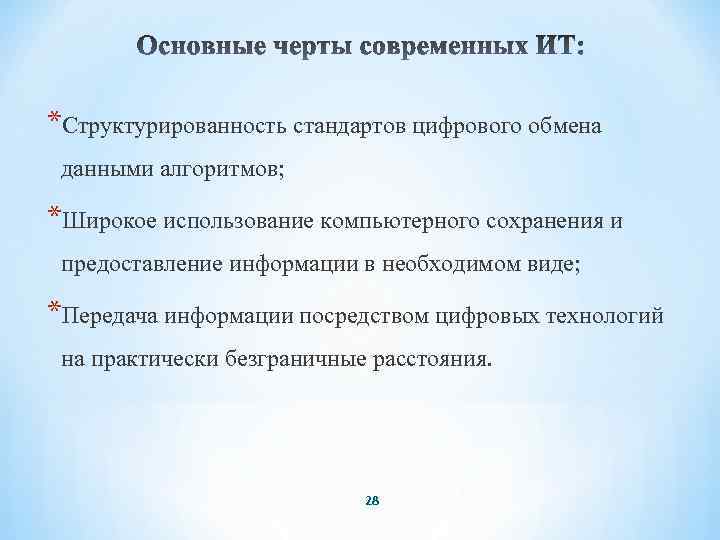 Основные черты современных ИТ:

*Структурированность стандартов цифрового обмена данными алгоритмов;

*Широкое использование компьютерного сохранения и предоставление информации в необходимом виде;

*Передача информации посредством цифровых технологий на практически безграничные расстояния.

28